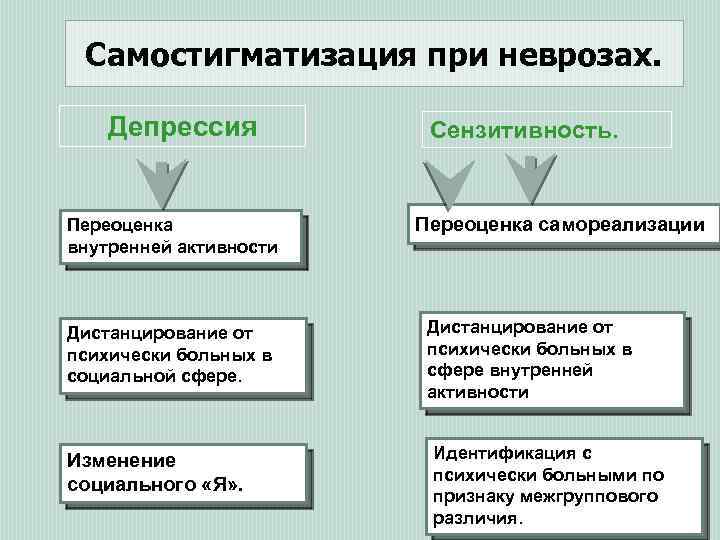 Самостигматизация при неврозах.

Депрессия

Переоценка внутренней активности

Дистанцирование от психически больных в социальной сфере.

Изменение социального «Я».

Сензитивность.

Переоценка самореализации

Дистанцирование от психически больных в сфере внутренней активности

Идентификация с психически больными по признаку межгруппового различия.